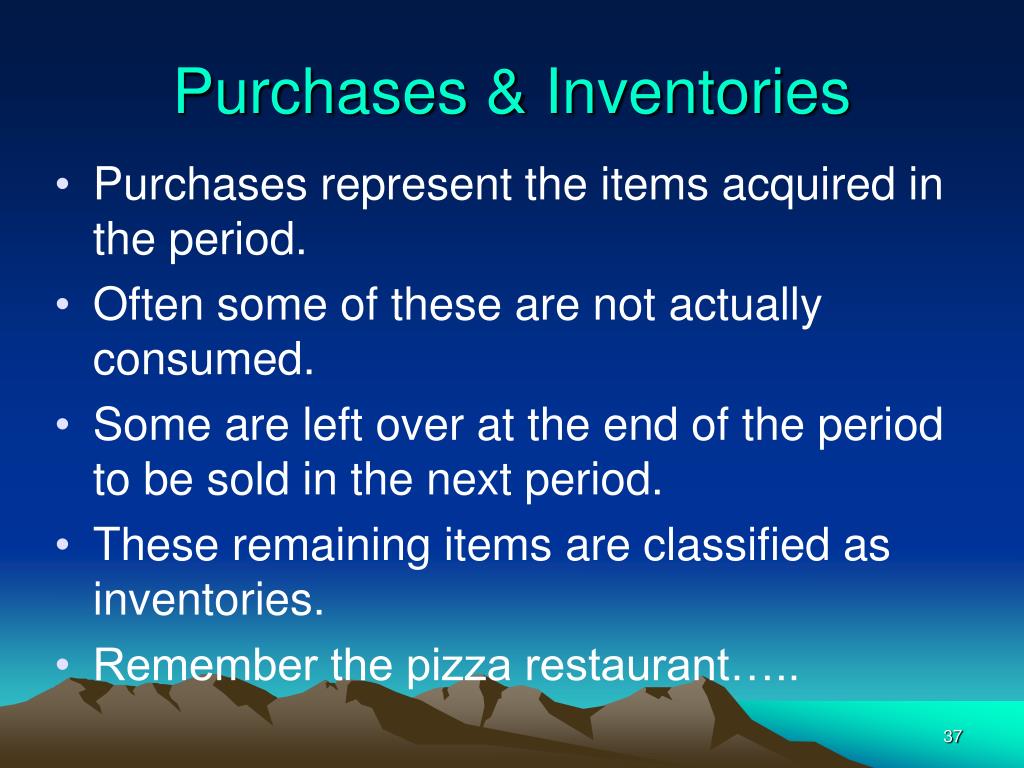 Purchases & Inventories

• Purchases represent the items acquired in the period.

• Often some of these are not actually consumed.

• Some are left over at the end of the period to be sold in the next period.

• These remaining items are classified as inventories.

• Remember the pizza restaurant…..

37